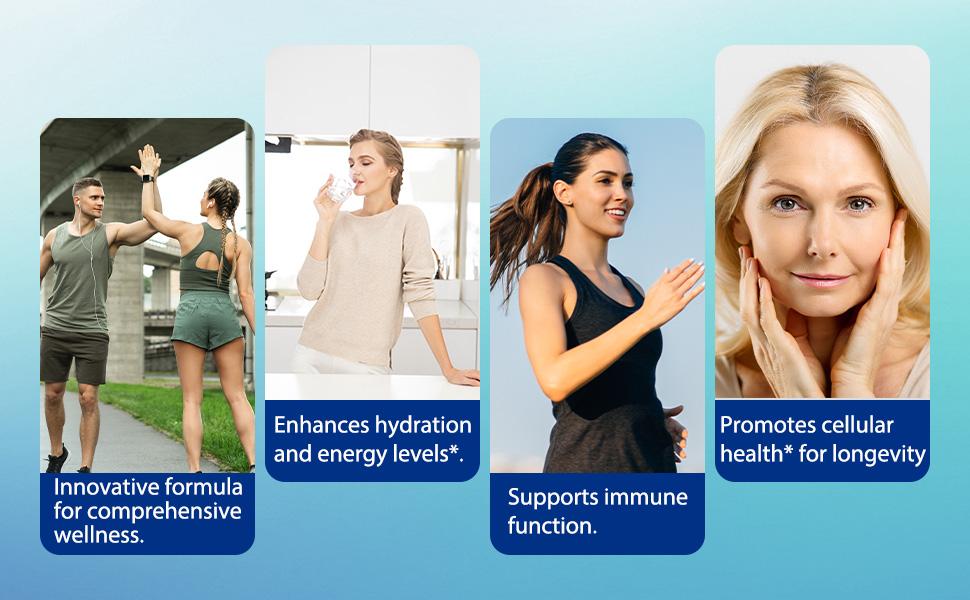 Innovative formula for comprehensive wellness.

Enhances hydration and energy levels*.

Supports immune function.

Promotes cellular health* for longevity